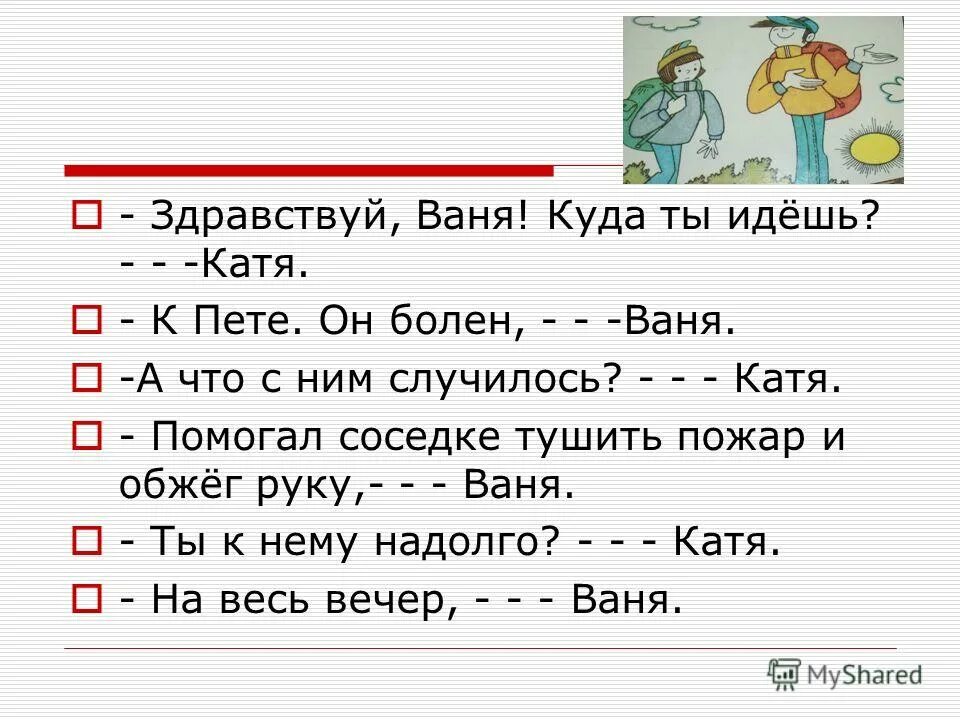 - Здравствуй, Ваня! Куда ты идёшь? - - -Катя.

- К Пете. Он болен, - - -Ваня.

-А что с ним случилось? - - - Катя.

- Помогал соседке тушить пожар и обжёг руку,- - - Ваня.

- Ты к нему надолго? - - - Катя.

- На весь вечер, - - - Ваня.

MyShared